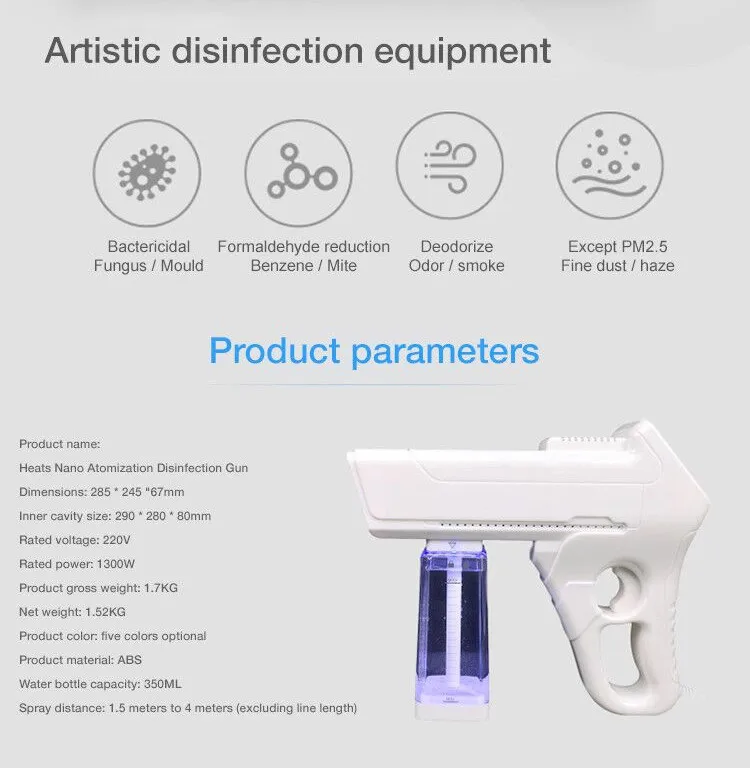 Artistic disinfection equipment

Bactericidal
Fungus / Mould

Formaldehyde reduction
Benzene / Mite

Deodorize
Odor / smoke

Except PM2.5
Fine dust / haze

Product parameters

Product name:
Heats Nano Atomization Disinfection Gun
Dimensions: 285 * 245 *67mm
Inner cavity size: 290 * 280 * 80mm
Rated voltage: 220V
Rated power: 1300W
Product gross weight: 1.7KG
Net weight: 1.52KG
Product color: five colors optional
Product material: ABS
Water bottle capacity: 350ML
Spray distance: 1.5 meters to 4 meters (excluding line length)